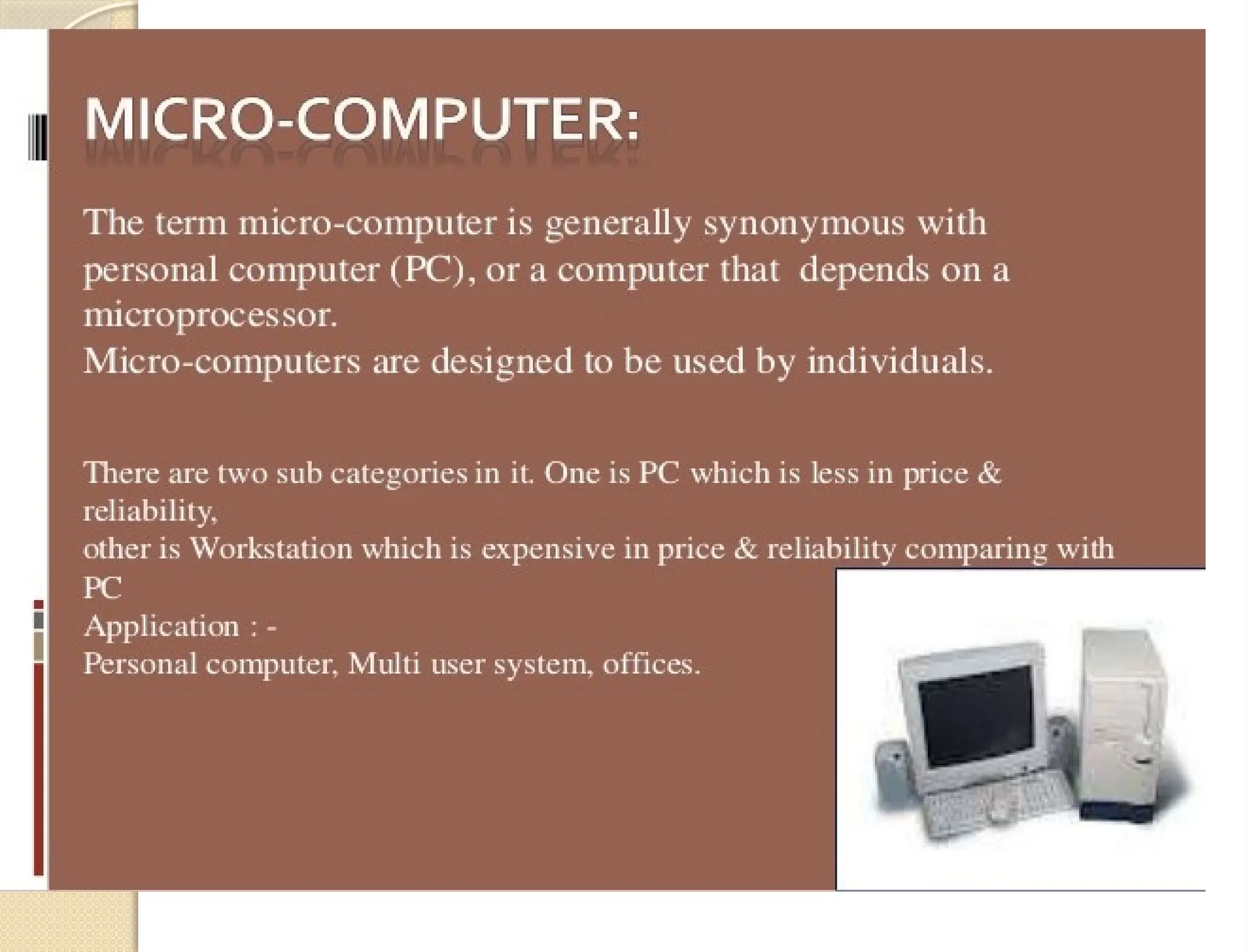 MICRO-COMPUTER:

The term micro-computer is generally synonymous with personal computer (PC), or a computer that depends on a microprocessor.
Micro-computers are designed to be used by individuals.

There are two sub categories in it. One is PC which is less in price & reliability,
other is Workstation which is expensive in price & reliability comparing with PC
Application : -
Personal computer, Multi user system, offices.